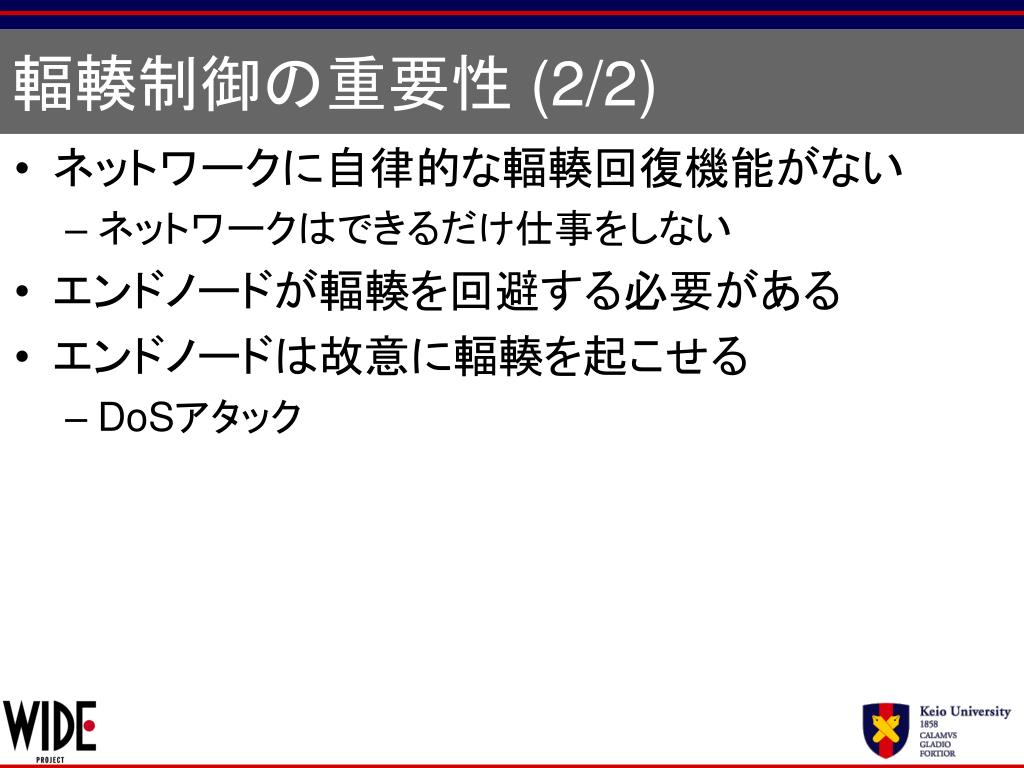 輻輳制御の重要性 (2/2)

• ネットワークに自律的な輻輳回復機能がない
– ネットワークはできるだけ仕事をしない
• エンドノードが輻輳を回避する必要がある
• エンドノードは故意に輻輳を起こせる
– DoSアタック

WIDE
PROJECT

Keio University
1858
CALAMVS
GLADIO
FORTIOR